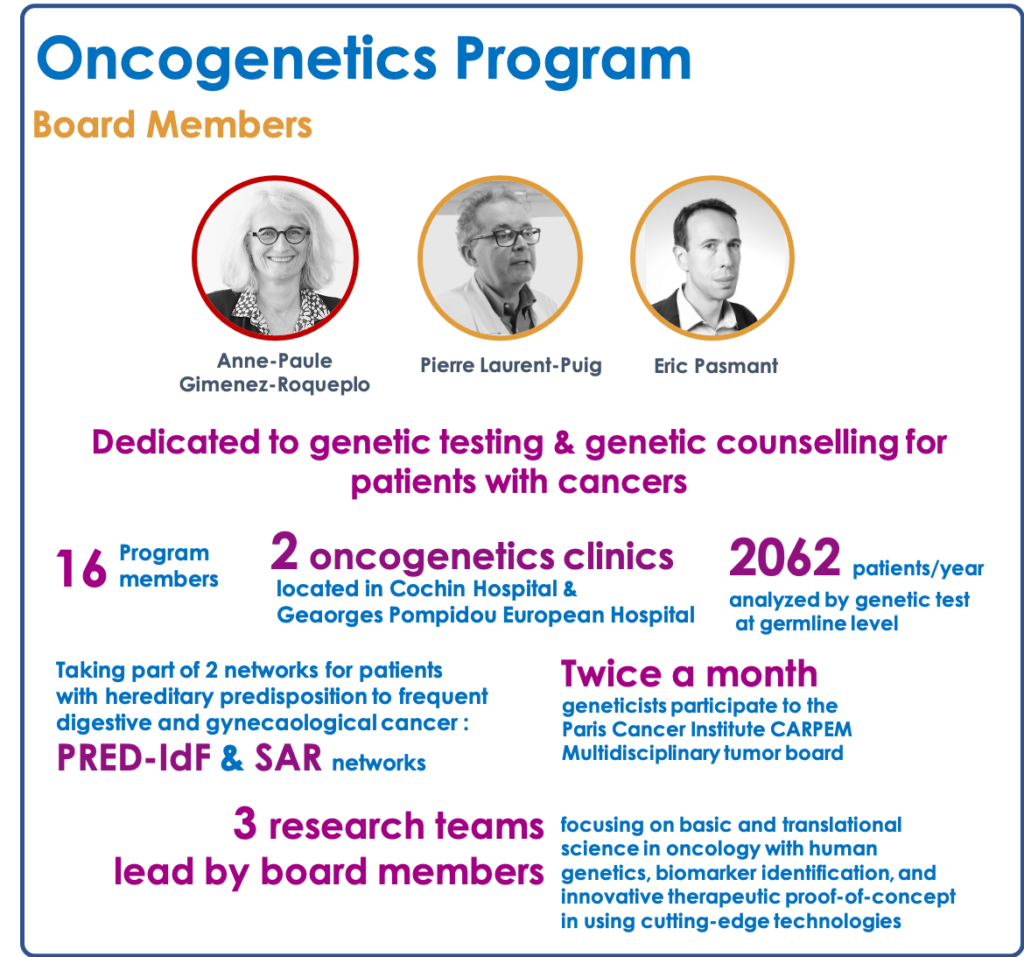 Oncogenetics Program

Board Members

Anne-Paule Gimenez-Roqueplo

Pierre Laurent-Puig

Eric Pasmant

Dedicated to genetic testing & genetic counselling for patients with cancers

16 Program members

2 oncogenetics clinics located in Cochin Hospital & Geaorges Pompidou European Hospital

2062 patients/year analyzed by genetic test at germline level

Taking part of 2 networks for patients with hereditary predisposition to frequent digestive and gynecaological cancer :
PRED-IdF & SAR networks

Twice a month
geneticists participate to the Paris Cancer Institute CARPEM Multidisciplinary tumor board

3 research teams lead by board members

focusing on basic and translational science in oncology with human genetics, biomarker identification, and innovative therapeutic proof-of-concept in using cutting-edge technologies